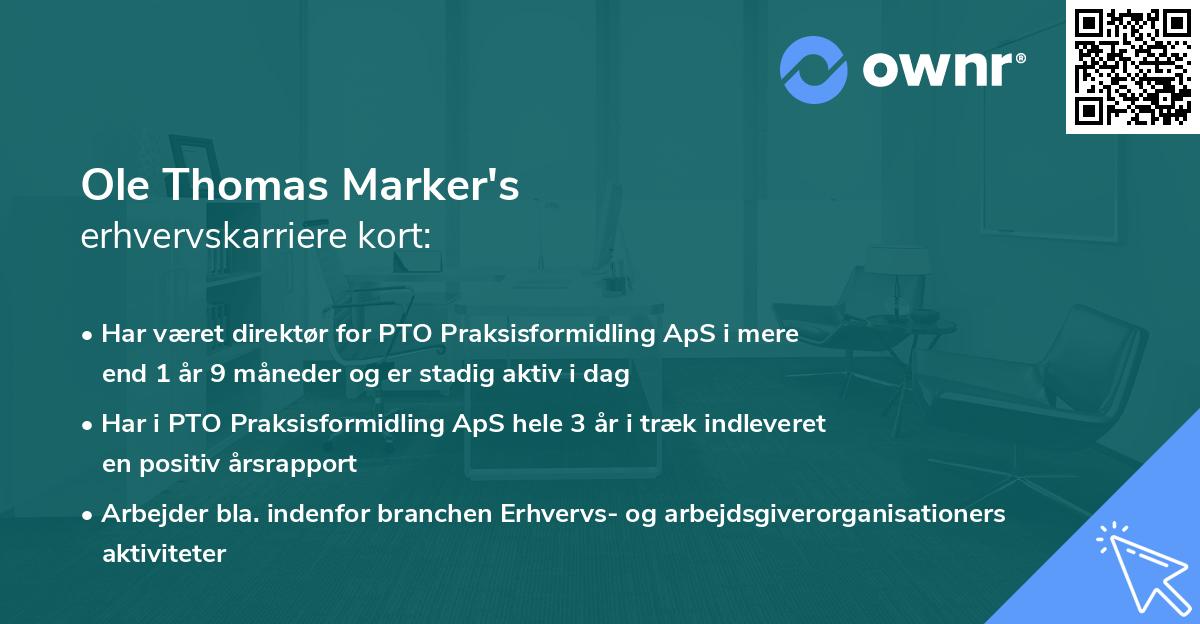 ownr®

Ole Thomas Marker's
erhvervskarriere kort:

• Har været direktør for PTO Praksisformidling ApS i mere end 1 år 9 måneder og er stadig aktiv i dag
• Har i PTO Praksisformidling ApS hele 3 år i træk indleveret en positiv årsrapport
• Arbejder bla. indenfor branchen Erhvervs- og arbejdsgiverorganisationers aktiviteter